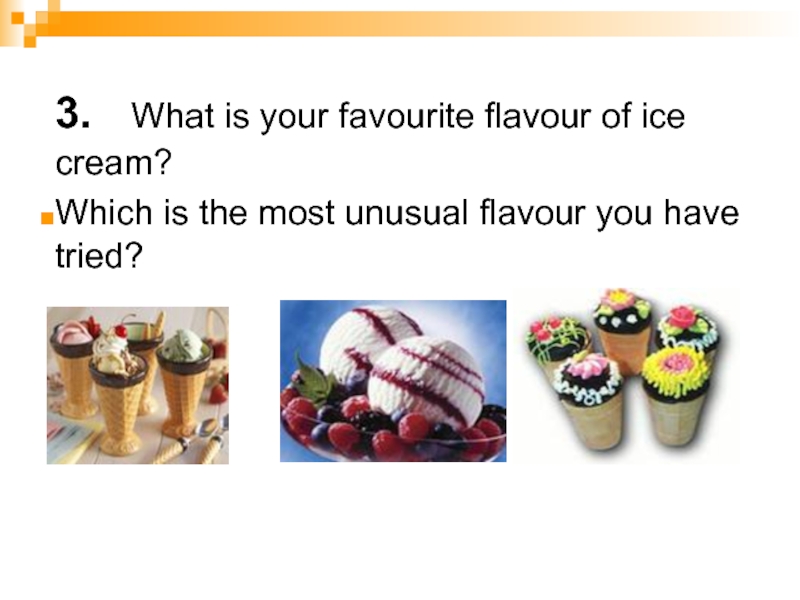 3. What is your favourite flavour of ice cream?

Which is the most unusual flavour you have tried?